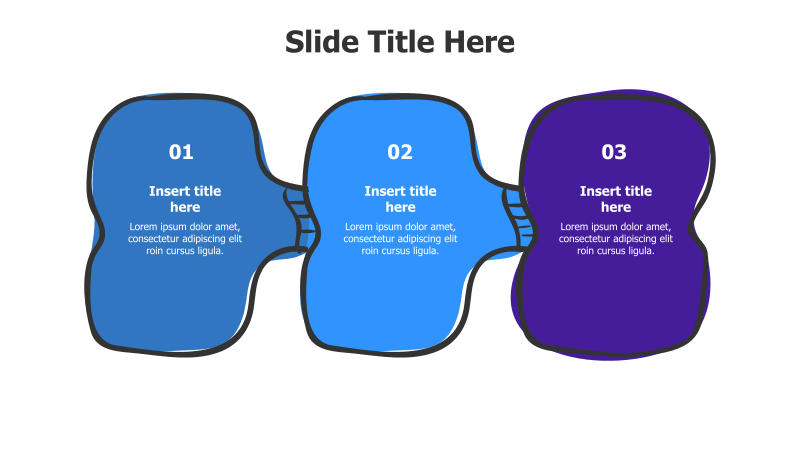 Slide Title Here

01

Insert title here

Lorem ipsum dolor amet, consectetur adipiscing elit roin cursus ligula.

02

Insert title here

Lorem ipsum dolor amet, consectetur adipiscing elit roin cursus ligula.

03

Insert title here

Lorem ipsum dolor amet, consectetur adipiscing elit roin cursus ligula.